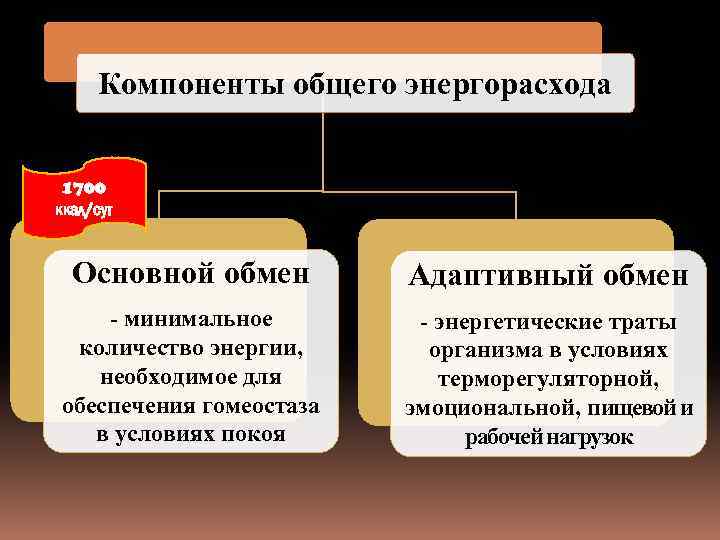 Компоненты общего энергорасхода

1700 ккал/сут

Основной обмен

- минимальное количество энергии, необходимое для обеспечения гомеостаза в условиях покоя

Адаптивный обмен

- энергетические траты организма в условиях терморегуляторной, эмоциональной, пищевой и рабочей нагрузок